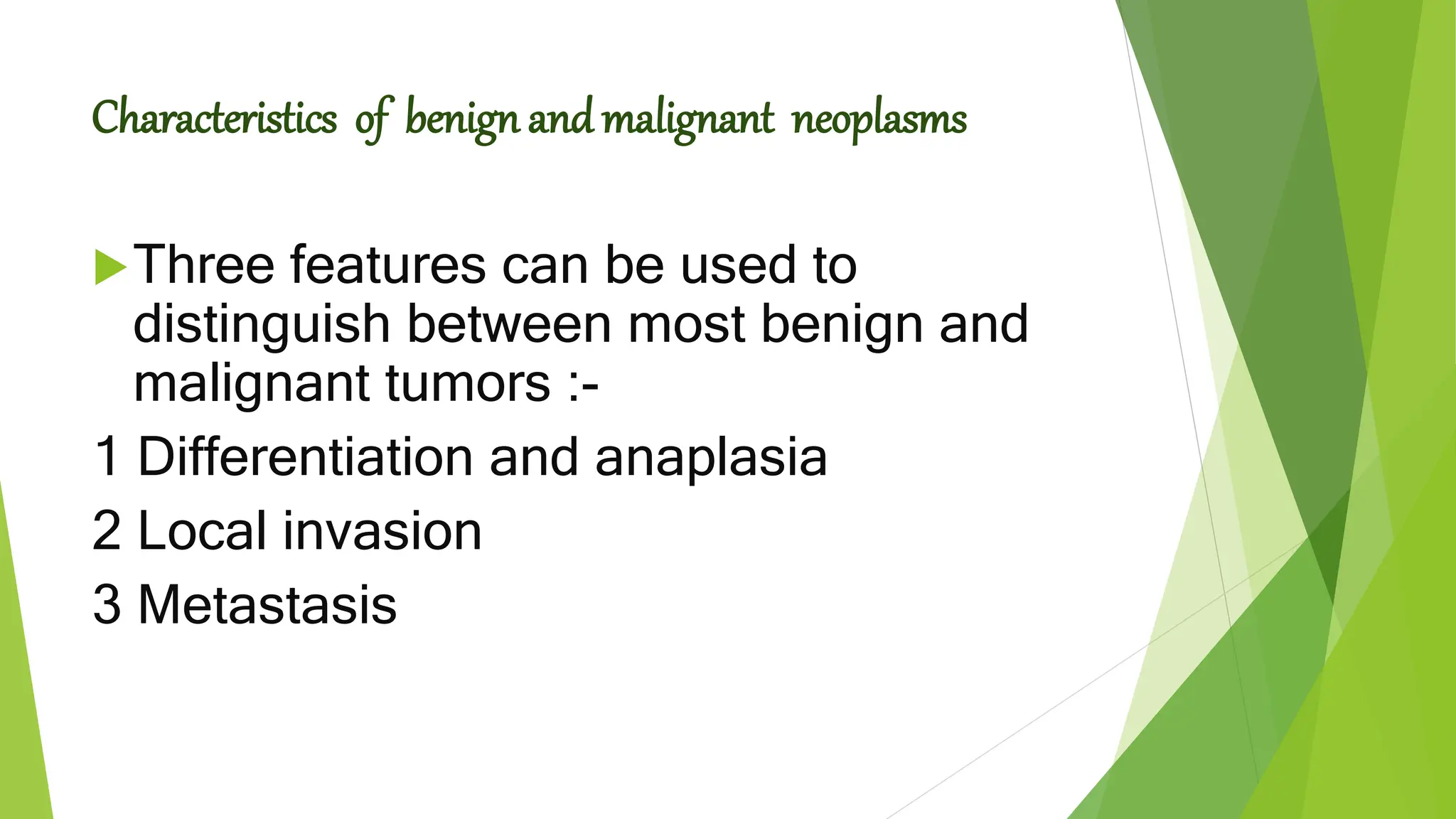 Characteristics of benign and malignant neoplasms

Three features can be used to distinguish between most benign and malignant tumors :-

1 Differentiation and anaplasia

2 Local invasion

3 Metastasis